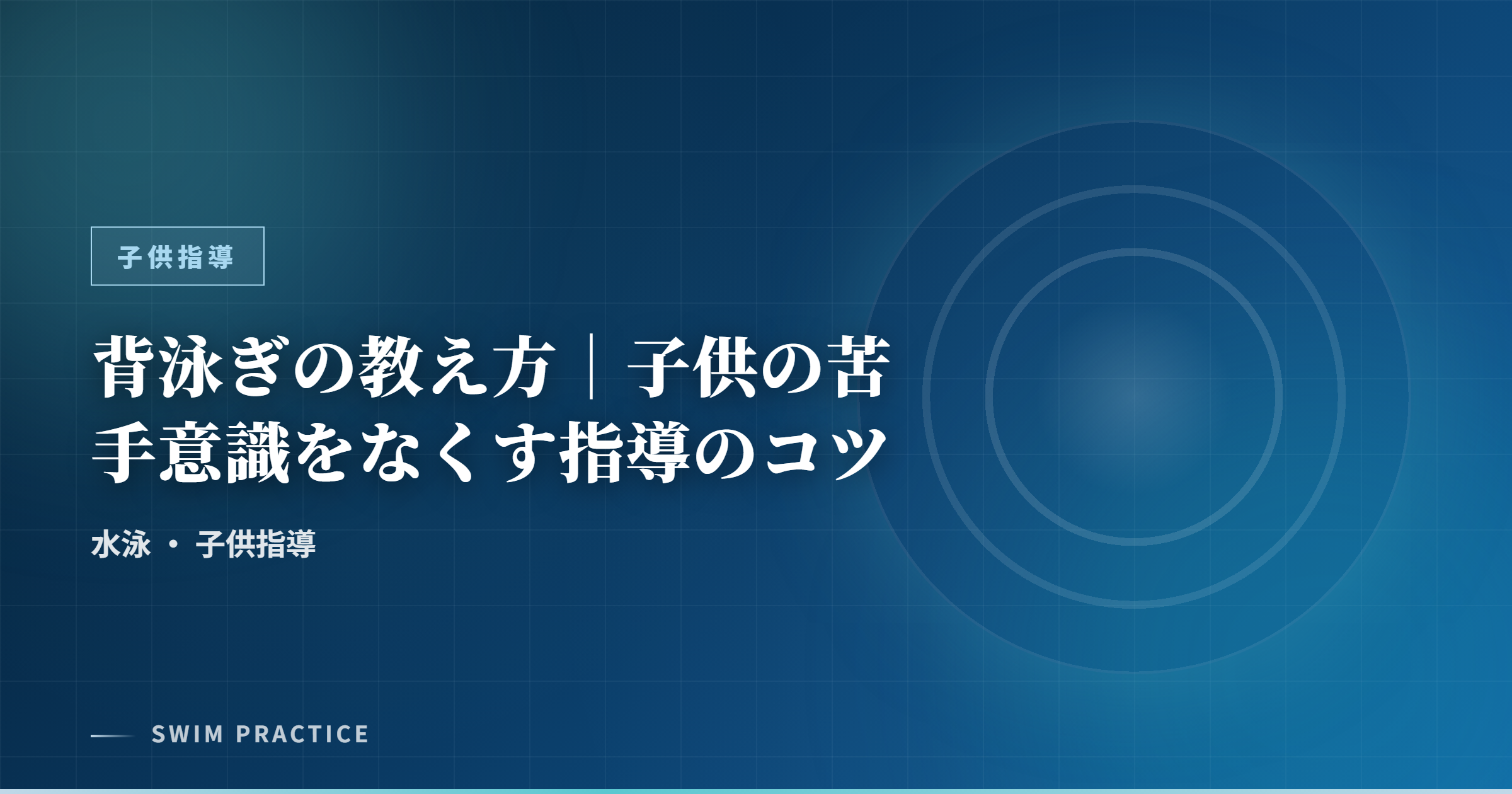 子供指導

背泳ぎの教え方｜子供の苦手意識をなくす指導のコツ

水泳 ・ 子供指導

SWIM PRACTICE